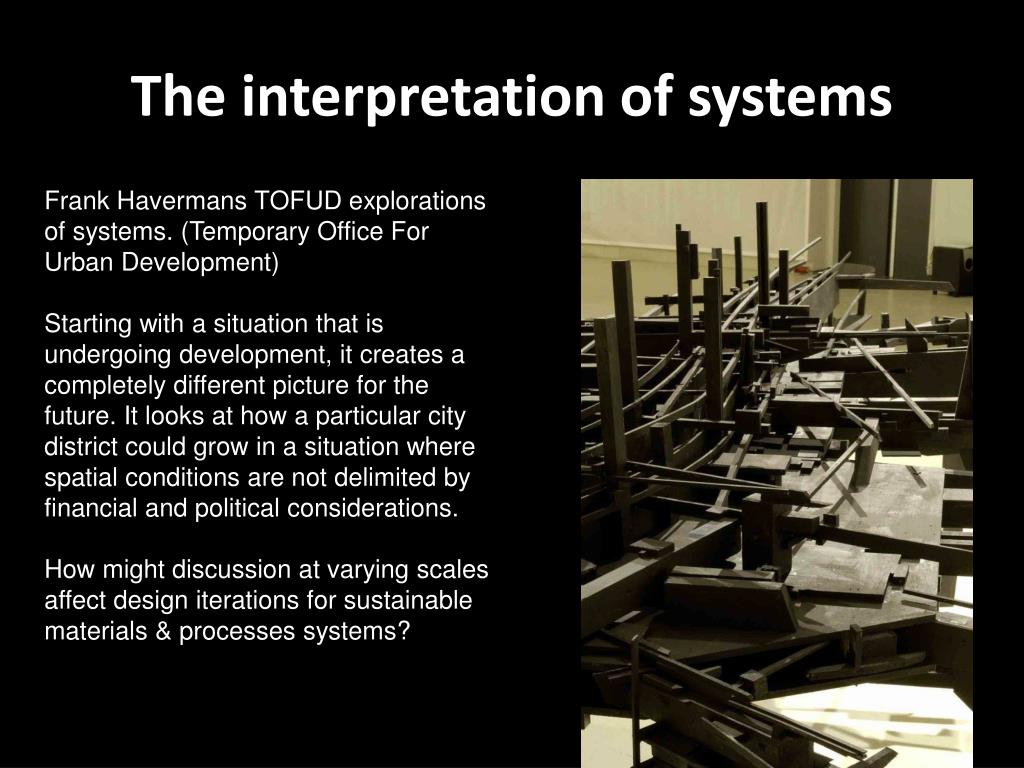 The interpretation of systems

Frank Havermans TOFUD explorations of systems. (Temporary Office For Urban Development)

Starting with a situation that is undergoing development, it creates a completely different picture for the future. It looks at how a particular city district could grow in a situation where spatial conditions are not delimited by financial and political considerations.

How might discussion at varying scales affect design iterations for sustainable materials & processes systems?